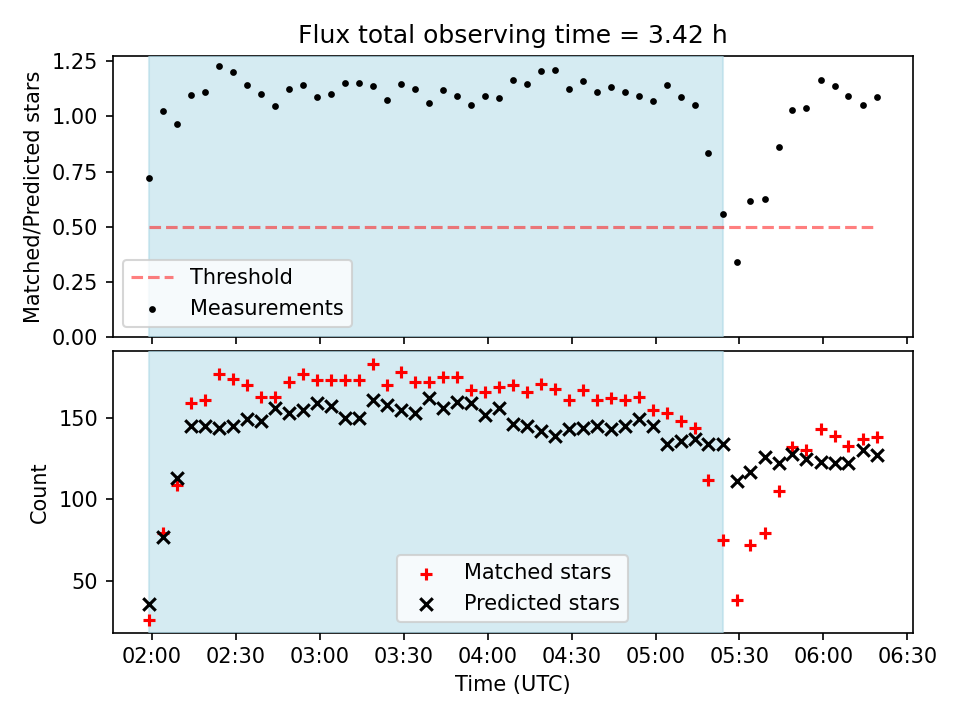 Flux total observing time = 3.42 h

Matched/Predicted stars

1.25
1.00
0.75
0.50
0.25
0.00

Threshold
Measurements

Count

150
100
50

Matched stars
Predicted stars

02:00 02:30 03:00 03:30 04:00 04:30 05:00 05:30 06:00 06:30

Time (UTC)